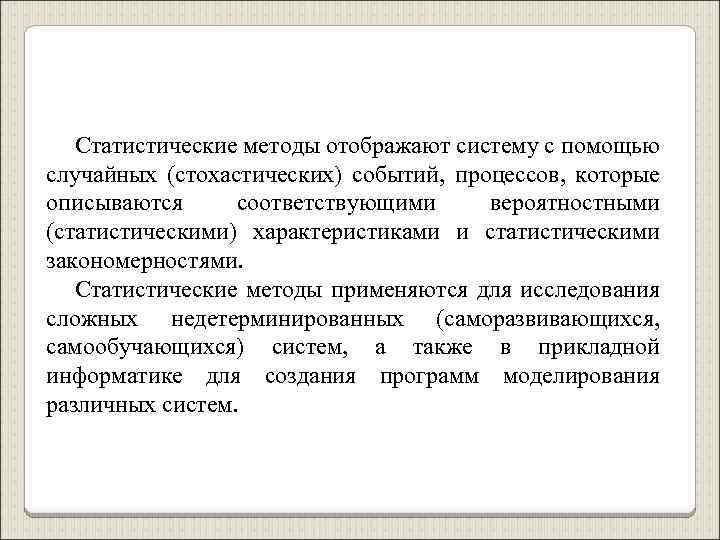 Статистические методы отображают систему с помощью случайных (стохастических) событий, процессов, которые описываются соответствующими вероятностными (статистическими) характеристиками и статистическими закономерностями.

Статистические методы применяются для исследования сложных недетерминированных (саморазвивающихся, самообучающихся) систем, а также в прикладной информатике для создания программ моделирования различных систем.